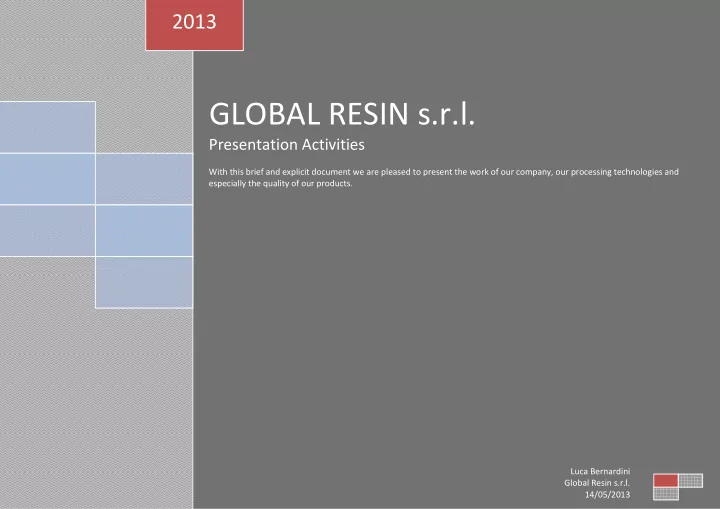 2013

GLOBAL RESIN s.r.l.

Presentation Activities

With this brief and explicit document we are pleased to present the work of our company, our processing technologies and especially the quality of our products.

Luca Bernardini
Global Resin s.r.l.
14/05/2013